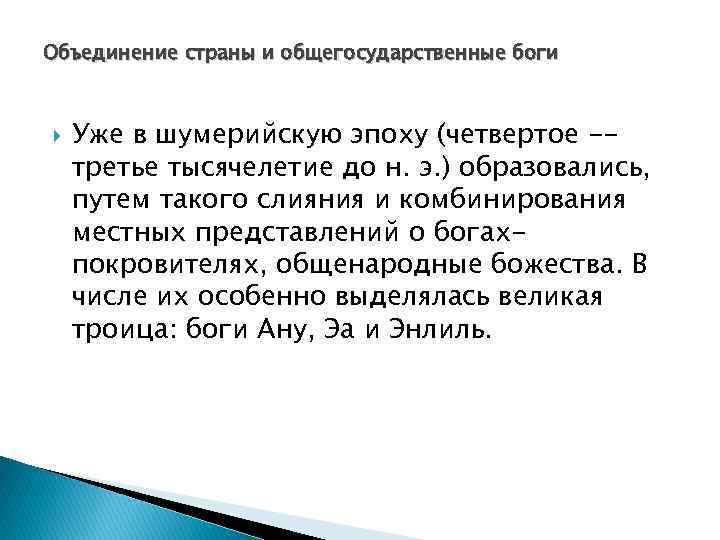 Объединение страны и общегосударственные боги

Уже в шумерийскую эпоху (четвертое -- третье тысячелетие до н. э.) образовались, путем такого слияния и комбинирования местных представлений о богах-покровителях, общенародные божества. В числе их особенно выделялась великая троица: боги Ану, Эа и Энлиль.